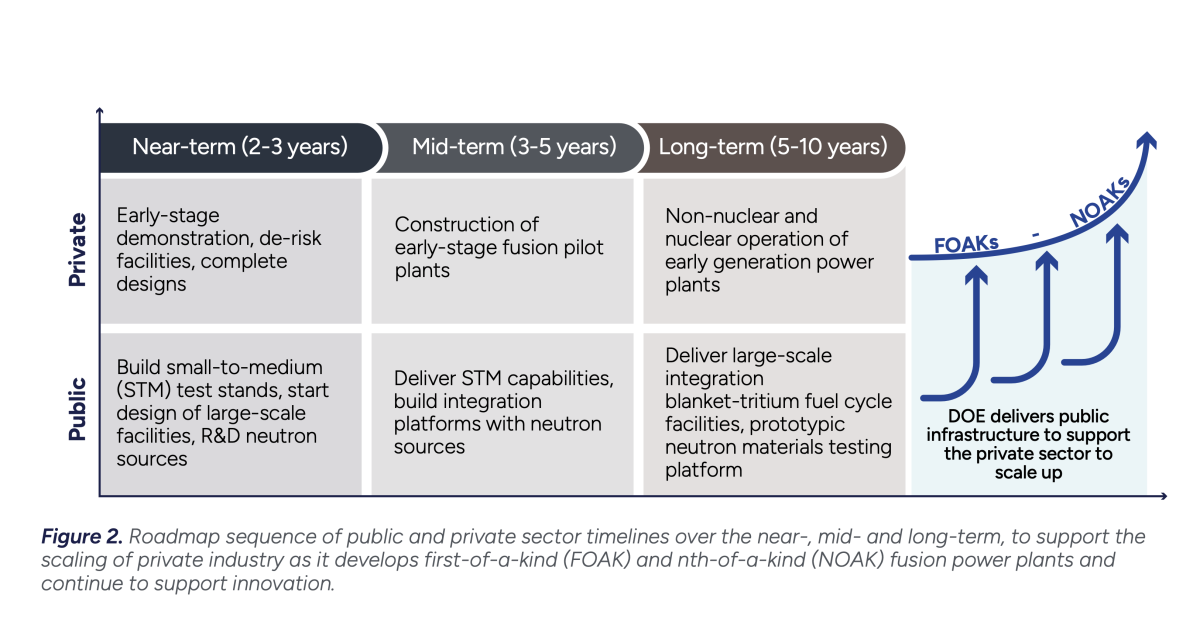 | | Near-term (2-3 years) | Mid-term (3-5 years) | Long-term (5-10 years) |
|---|---|---|---|
| Private | Early-stage demonstration, de-risk facilities, complete designs | Construction of early-stage fusion pilot plants | Non-nuclear and nuclear operation of early generation power plants |
| Public | Build small-to-medium (STM) test stands, start design of large-scale facilities, R&D neutron sources | Deliver STM capabilities, build integration platforms with neutron sources | Deliver large-scale integration blanket-tritium fuel cycle facilities, prototypic neutron materials testing platform |

FOAKs - NOAKs

DOE delivers public infrastructure to support the private sector to scale up

Figure 2. Roadmap sequence of public and private sector timelines over the near-, mid- and long-term, to support the scaling of private industry as it develops first-of-a-kind (FOAK) and nth-of-a-kind (NOAK) fusion power plants and continue to support innovation.